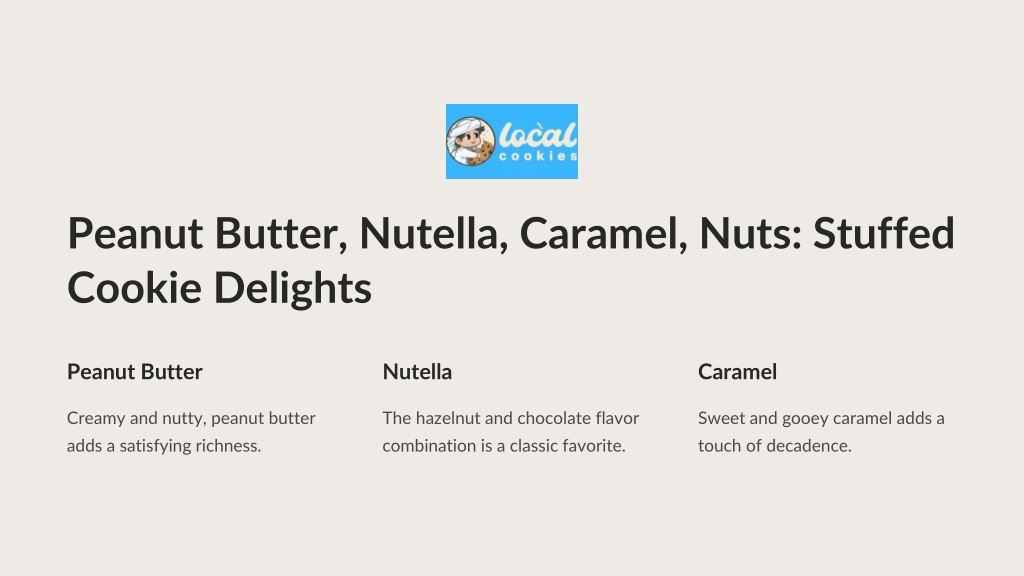 local cookies

Peanut Butter, Nutella, Caramel, Nuts: Stuffed Cookie Delights

Peanut Butter

Creamy and nutty, peanut butter adds a satisfying richness.

Nutella

The hazelnut and chocolate flavor combination is a classic favorite.

Caramel

Sweet and gooey caramel adds a touch of decadence.